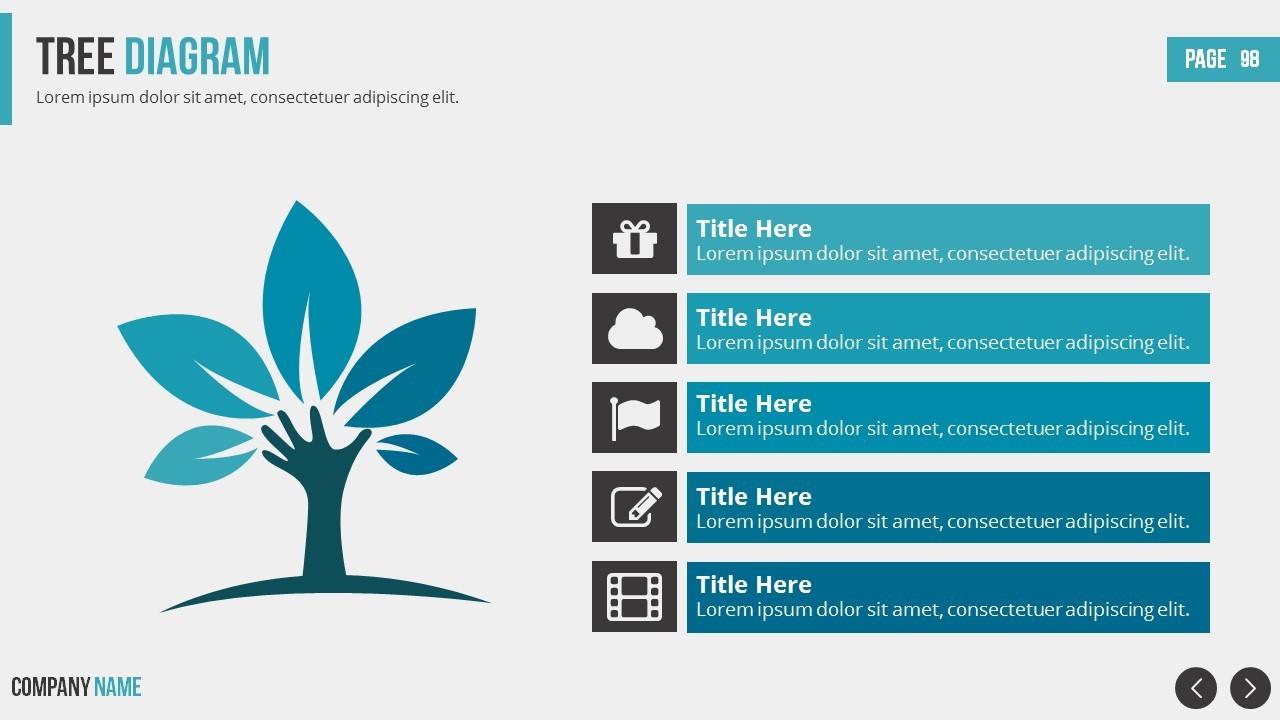 TREE DIAGRAM
Lorem ipsum dolor sit amet, consectetuer adipiscing elit.

PAGE 98

Title Here
Lorem ipsum dolor sit amet, consectetuer adipiscing elit.

Title Here
Lorem ipsum dolor sit amet, consectetuer adipiscing elit.

Title Here
Lorem ipsum dolor sit amet, consectetuer adipiscing elit.

Title Here
Lorem ipsum dolor sit amet, consectetuer adipiscing elit.

Title Here
Lorem ipsum dolor sit amet, consectetuer adipiscing elit.

COMPANY NAME